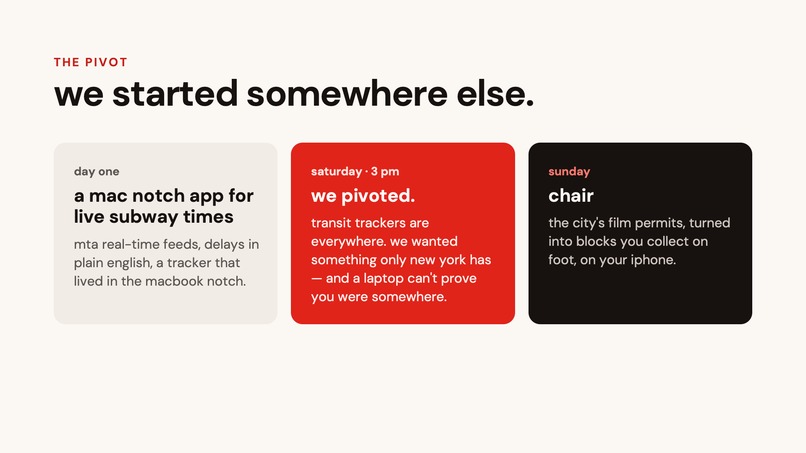 THE PIVOT

we started somewhere else.

day one

a mac notch app for live subway times

mta real-time feeds, delays in plain english, a tracker that lived in the macbook notch.

saturday · 3 pm

we pivoted.

transit trackers are everywhere. we wanted something only new york has — and a laptop can't prove you were somewhere.

sunday

chair

the city's film permits, turned into blocks you collect on foot, on your iphone.